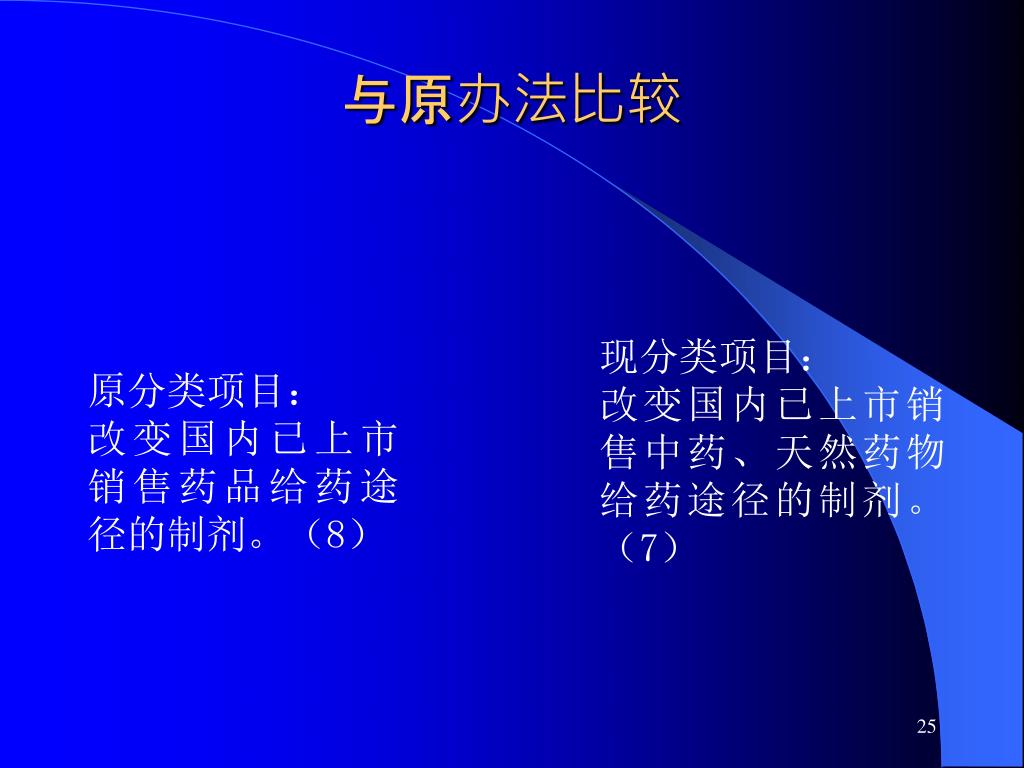 与原办法比较

原分类项目：
改变国内已上市销售药品给药途径的制剂。（8）

现分类项目：
改变国内已上市销售中药、天然药物给药途径的制剂。（7）

25